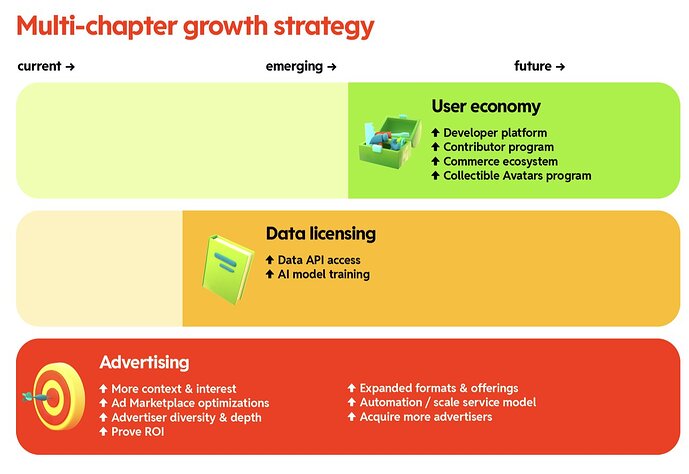 Multi-chapter growth strategy

current → emerging → future →

User economy
↑ Developer platform
↑ Contributor program
↑ Commerce ecosystem
↑ Collectible Avatars program

Data licensing
↑ Data API access
↑ AI model training

Advertising
↑ More context & interest
↑ Ad Marketplace optimizations
↑ Advertiser diversity & depth
↑ Prove ROI

↑ Expanded formats & offerings
↑ Automation / scale service model
↑ Acquire more advertisers